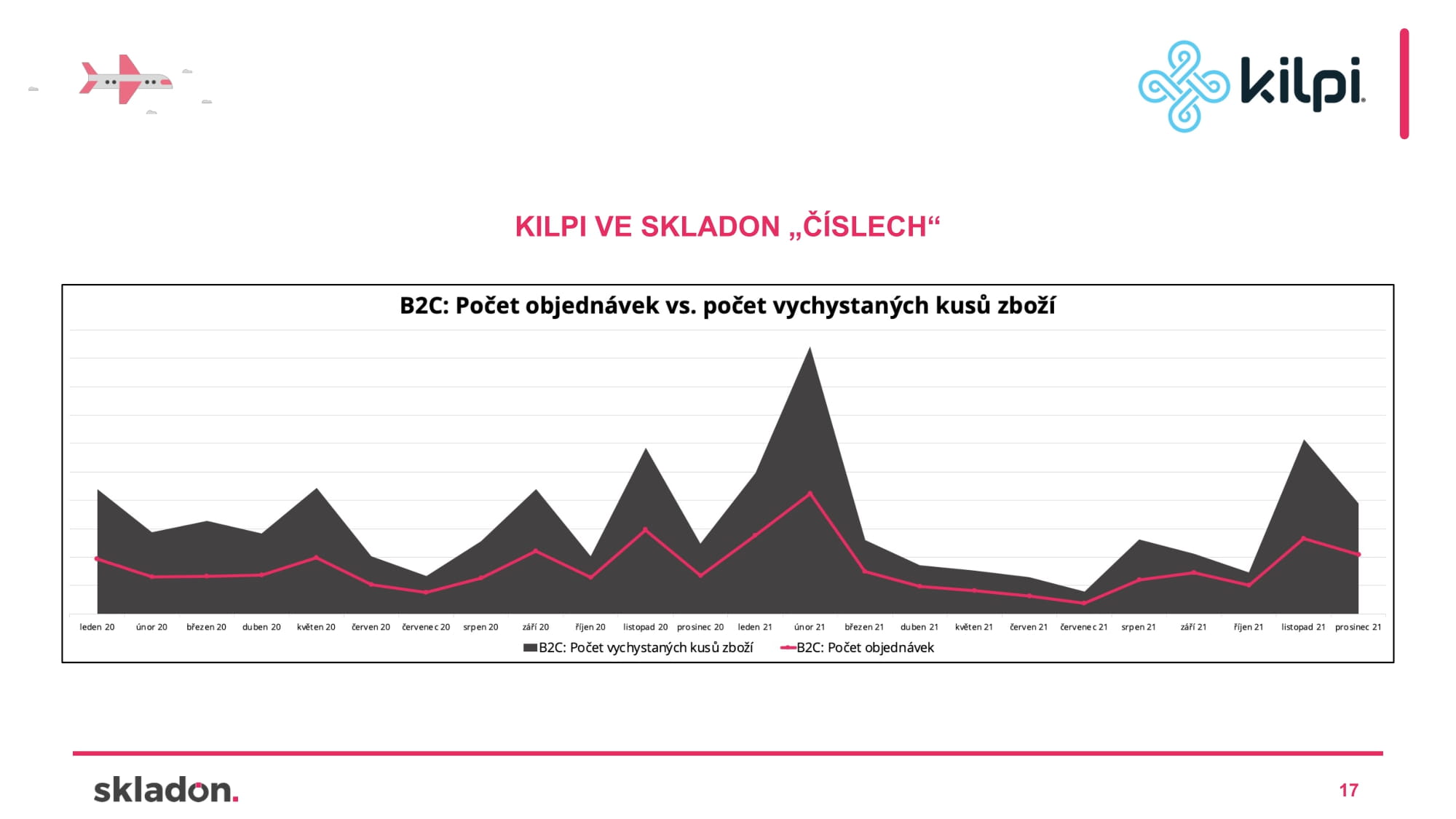 kilpi

KILPI VE SKLADON „ČÍSLECH“

B2C: Počet objednávek vs. počet vychystaných kusů zboží

leden 20 únor 20 březen 20 duben 20 květen 20 červen 20 červenec 20 srpen 20 září 20 říjen 20 listopad 20 prosinec 20 leden 21 únor 21 březen 21 duben 21 květen 21 červen 21 červenec 21 srpen 21 září 21 říjen 21 listopad 21 prosinec 21

B2C: Počet vychystaných kusů zboží
B2C: Počet objednávek

skladon.

17